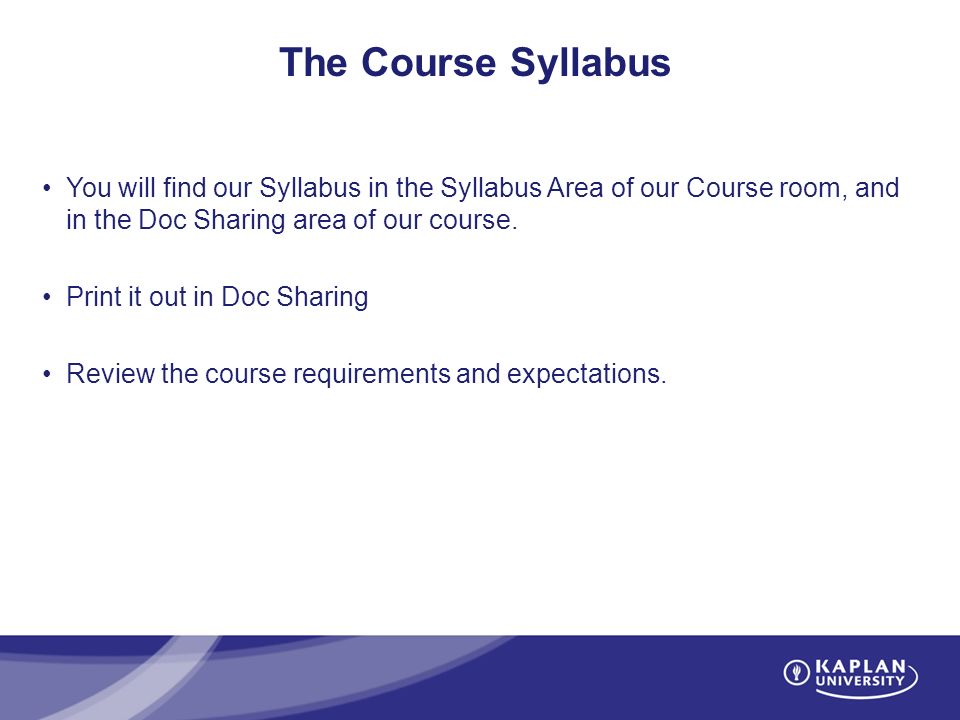 The Course Syllabus

• You will find our Syllabus in the Syllabus Area of our Course room, and in the Doc Sharing area of our course.

• Print it out in Doc Sharing

• Review the course requirements and expectations.

KAPLAN UNIVERSITY